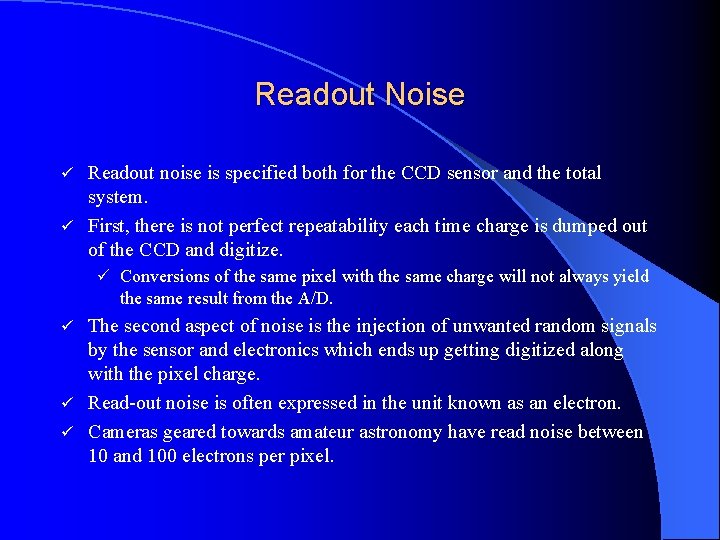 Readout Noise

✓ Readout noise is specified both for the CCD sensor and the total system.

✓ First, there is not perfect repeatability each time charge is dumped out of the CCD and digitize.

✓ Conversions of the same pixel with the same charge will not always yield the same result from the A/D.

✓ The second aspect of noise is the injection of unwanted random signals by the sensor and electronics which ends up getting digitized along with the pixel charge.

✓ Read-out noise is often expressed in the unit known as an electron.

✓ Cameras geared towards amateur astronomy have read noise between 10 and 100 electrons per pixel.